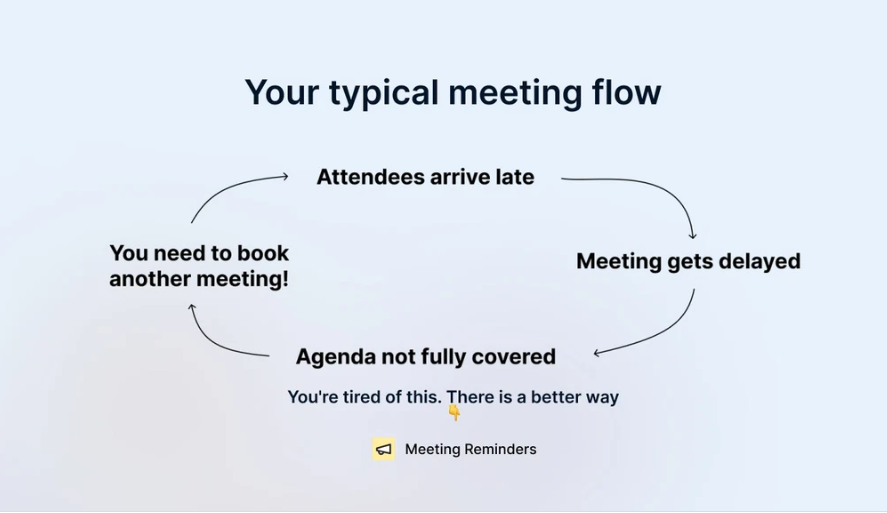 Your typical meeting flow

Attendees arrive late

Meeting gets delayed

Agenda not fully covered

You need to book another meeting!

You're tired of this. There is a better way 👇

Meeting Reminders